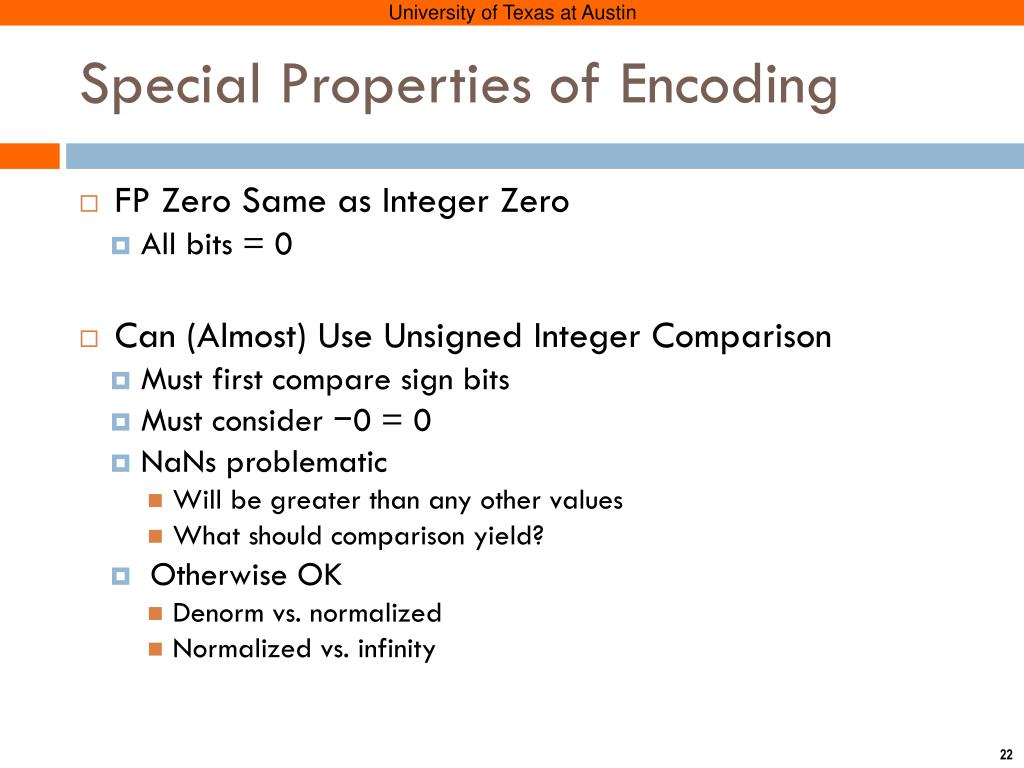 University of Texas at Austin

Special Properties of Encoding

FP Zero Same as Integer Zero
All bits = 0

Can (Almost) Use Unsigned Integer Comparison
Must first compare sign bits
Must consider −0 = 0
NaNs problematic
Will be greater than any other values
What should comparison yield?
Otherwise OK
Denorm vs. normalized
Normalized vs. infinity

22